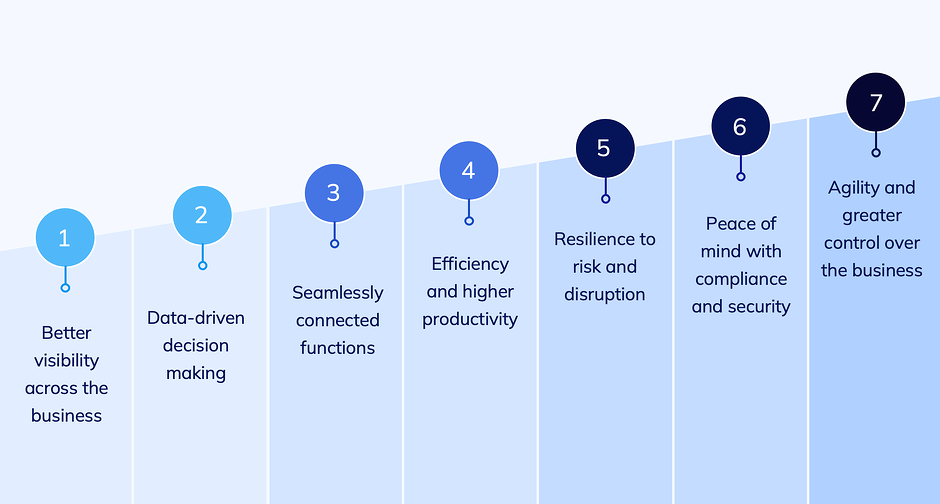 1

Better visibility across the business

2

Data-driven decision making

3

Seamlessly connected functions

4

Efficiency and higher productivity

5

Resilience to risk and disruption

6

Peace of mind with compliance and security

7

Agility and greater control over the business